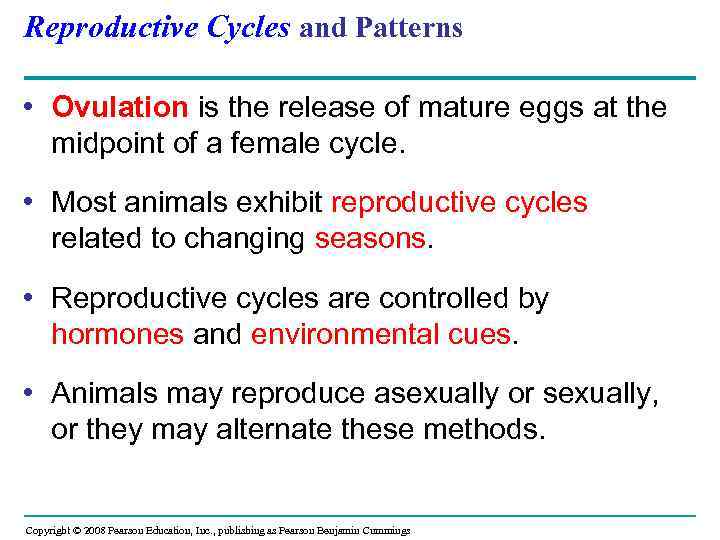 Reproductive Cycles and Patterns

• Ovulation is the release of mature eggs at the midpoint of a female cycle.

• Most animals exhibit reproductive cycles related to changing seasons.

• Reproductive cycles are controlled by hormones and environmental cues.

• Animals may reproduce asexually or sexually, or they may alternate these methods.

Copyright © 2008 Pearson Education, Inc., publishing as Pearson Benjamin Cummings